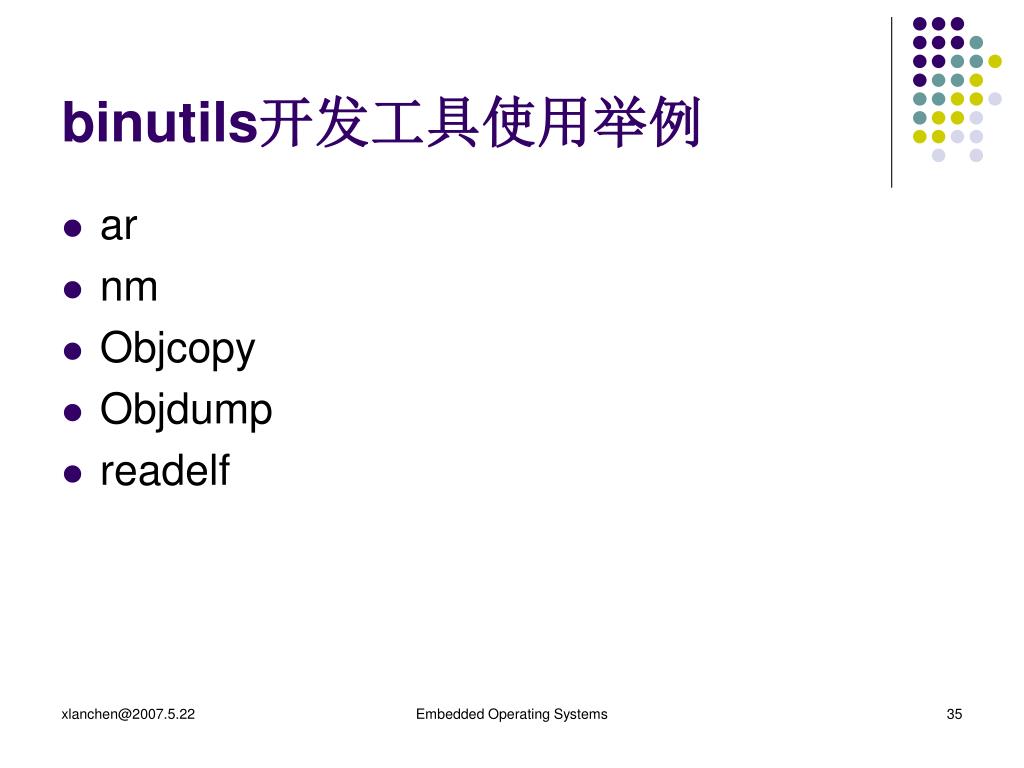 binutils开发工具使用举例

- ar
- nm
- Objcopy
- Objdump
- readelf

xlanchen@2007.5.22

Embedded Operating Systems

35